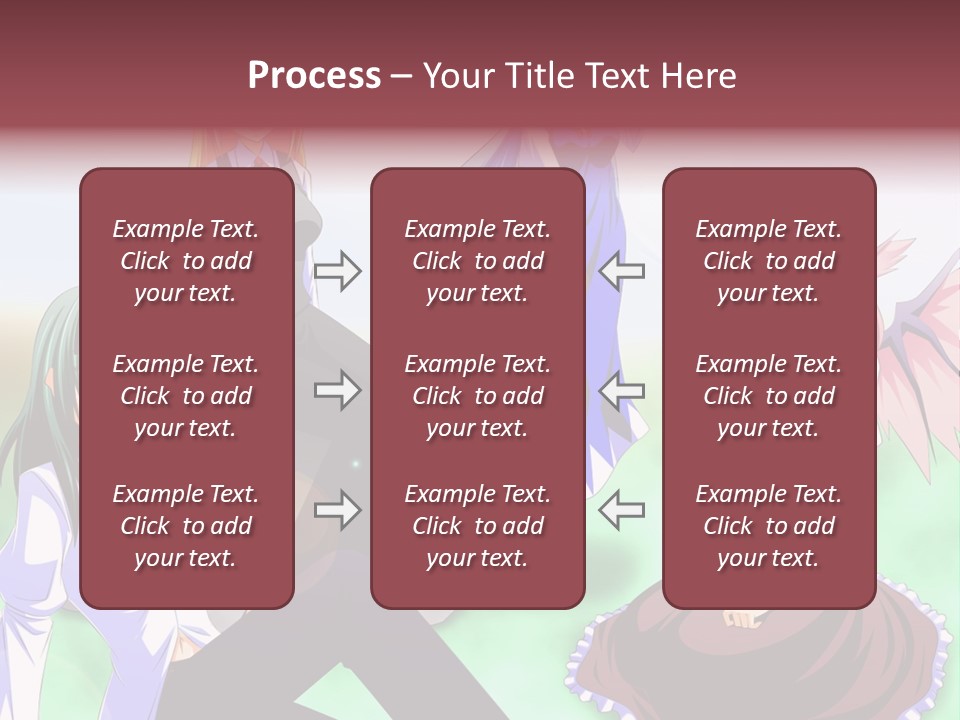 Process – Your Title Text Here

Example Text. Click to add your text.

Example Text. Click to add your text.

Example Text. Click to add your text.

Example Text. Click to add your text.

Example Text. Click to add your text.

Example Text. Click to add your text.

Example Text. Click to add your text.

Example Text. Click to add your text.

Example Text. Click to add your text.